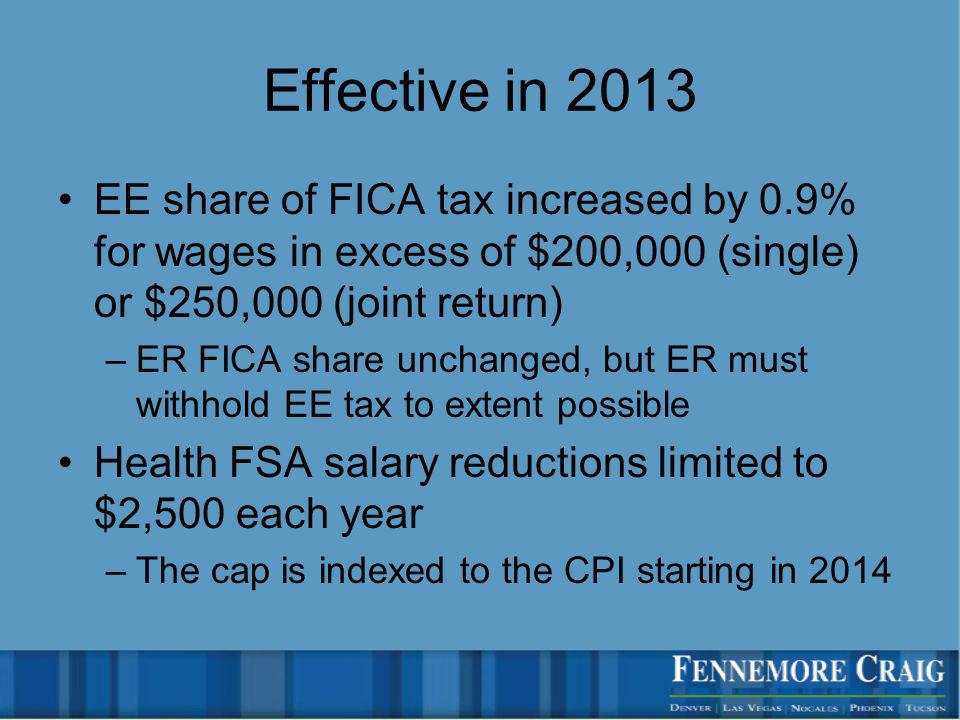 Effective in 2013

• EE share of FICA tax increased by 0.9% for wages in excess of \$200,000 (single) or \$250,000 (joint return)

– ER FICA share unchanged, but ER must withhold EE tax to extent possible

• Health FSA salary reductions limited to \$2,500 each year

– The cap is indexed to the CPI starting in 2014

FENNEMORE CRAIG

DENVER | LAS VEGAS | NOGALES | PHOENIX | TUCSON